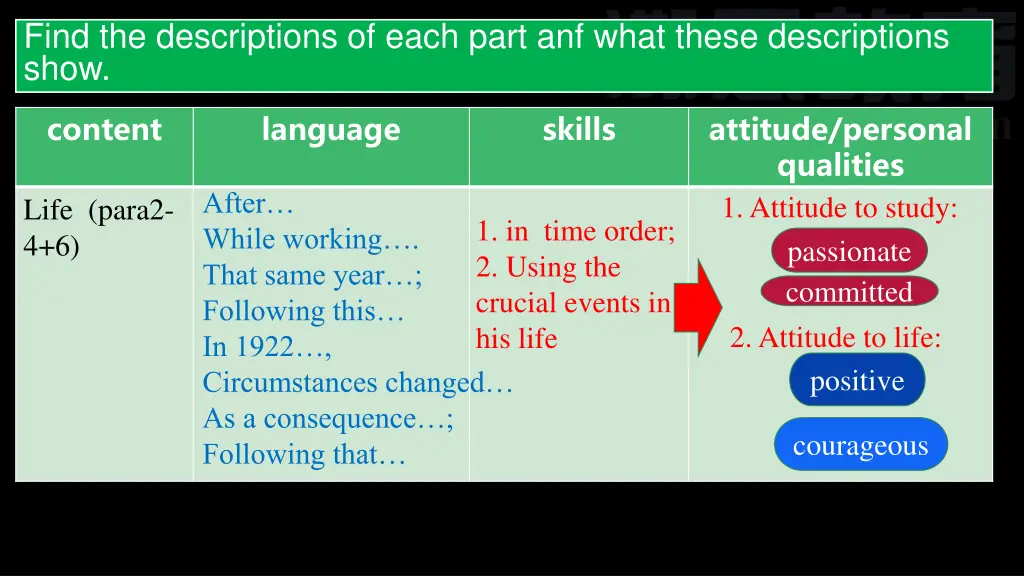 Find the descriptions of each part anf what these descriptions show.

| content | language | skills | attitude/personal qualities |
|---|---|---|---|
| Life (para2-4+6) | After… While working…. That same year…; Following this… In 1922…, Circumstances changed… As a consequence…; Following that… | 1. in time order; 2. Using the crucial events in his life | 1. Attitude to study: passionate committed 2. Attitude to life: positive courageous |